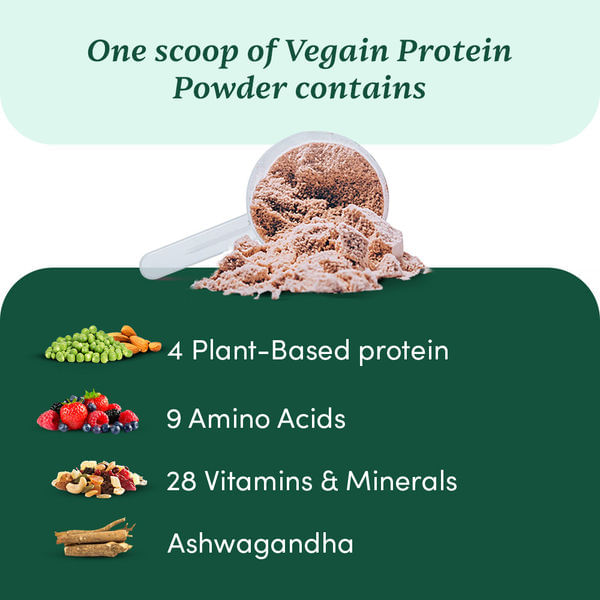 One scoop of Vegain Protein Powder contains

4 Plant-Based protein

9 Amino Acids

28 Vitamins & Minerals

Ashwagandha